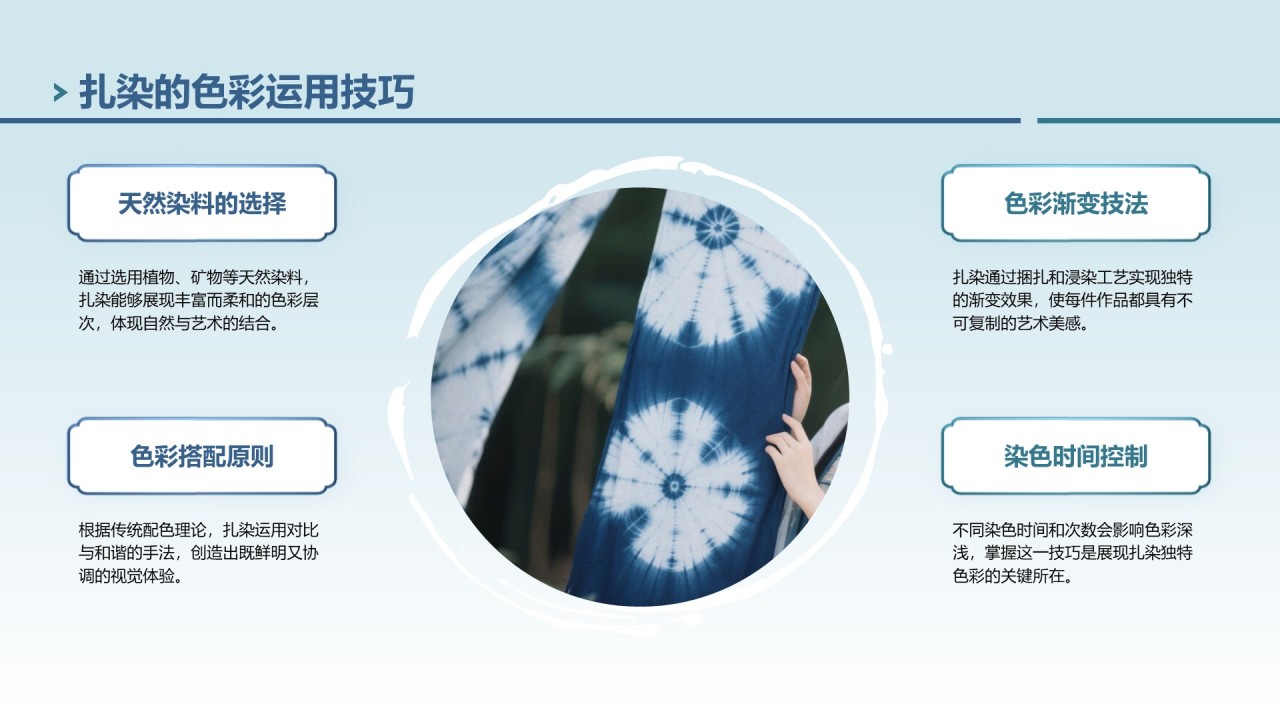 扎染的色彩运用技巧

天然染料的选择

通过选用植物、矿物等天然染料，扎染能够展现丰富而柔和的色彩层次，体现自然与艺术的结合。

色彩搭配原则

根据传统配色理论，扎染运用对比与和谐的手法，创造出既鲜明又协调的视觉体验。

色彩渐变技法

扎染通过捆扎和浸染工艺实现独特的渐变效果，使每件作品都具有不可复制的艺术美感。

染色时间控制

不同染色时间和次数会影响色彩深浅，掌握这一技巧是展现扎染独特色彩的关键所在。